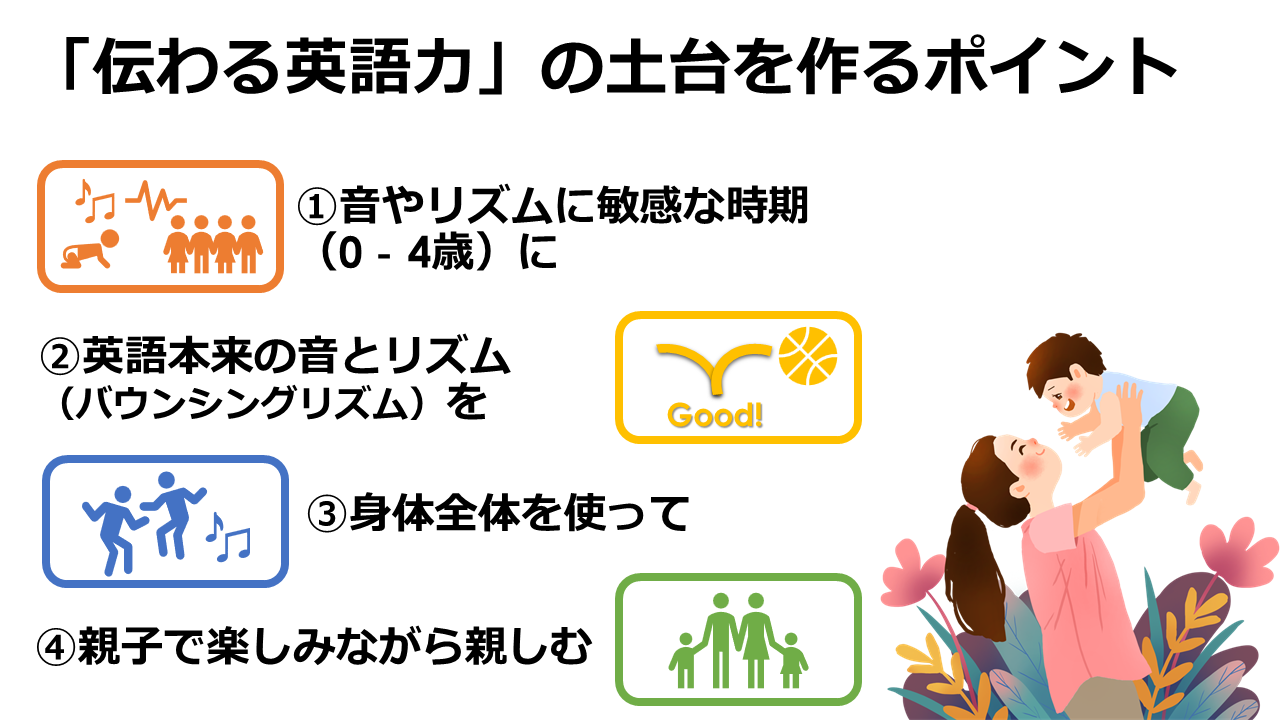 「伝わる英語力」の土台を作るポイント

①音やリズムに敏感な時期（0 - 4歳）に

②英語本来の音とリズム（バウンシングリズム）を

Good!

③身体全体を使って

④親子で楽しみながら親しむ